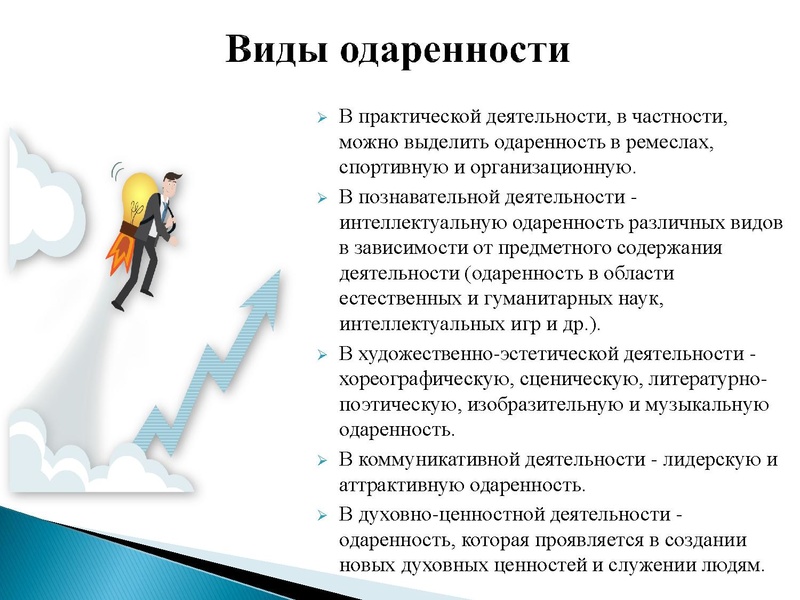 Виды одаренности

➢ В практической деятельности, в частности, можно выделить одаренность в ремеслах, спортивную и организационную.
➢ В познавательной деятельности - интеллектуальную одаренность различных видов в зависимости от предметного содержания деятельности (одаренность в области естественных и гуманитарных наук, интеллектуальных игр и др.).
➢ В художественно-эстетической деятельности - хореографическую, сценическую, литературно-поэтическую, изобразительную и музыкальную одаренность.
➢ В коммуникативной деятельности - лидерскую и аттрактивную одаренность.
➢ В духовно-ценностной деятельности - одаренность, которая проявляется в создании новых духовных ценностей и служении людям.